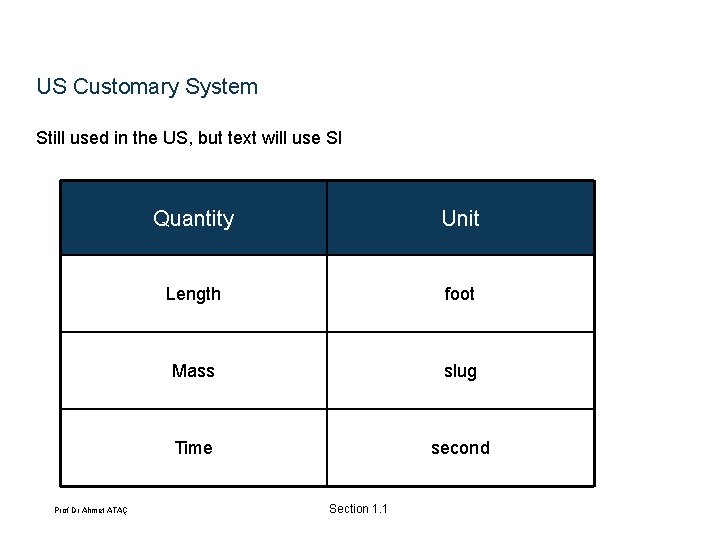 US Customary System

Still used in the US, but text will use SI

| Quantity | Unit |
|---|---|
| Length | foot |
| Mass | slug |
| Time | second |

Prof Dr Ahmet ATAÇ

Section 1.1